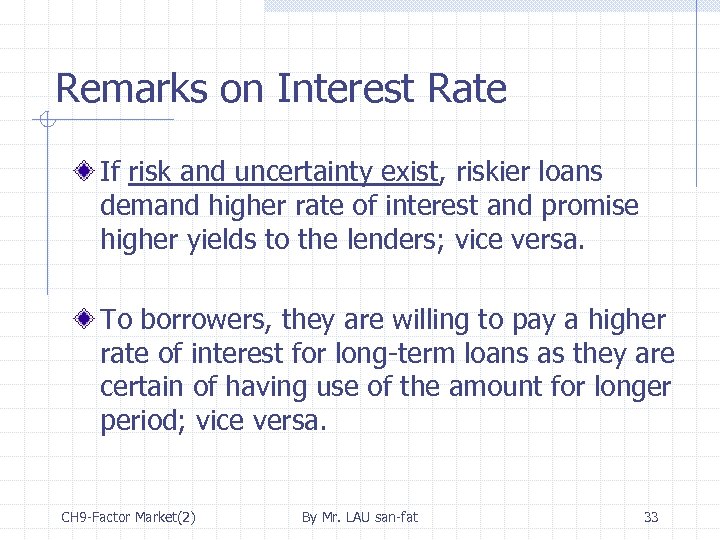 Remarks on Interest Rate

If risk and uncertainty exist, riskier loans demand higher rate of interest and promise higher yields to the lenders; vice versa.

To borrowers, they are willing to pay a higher rate of interest for long-term loans as they are certain of having use of the amount for longer period; vice versa.

CH9-Factor Market(2)
By Mr. LAU san-fat
33